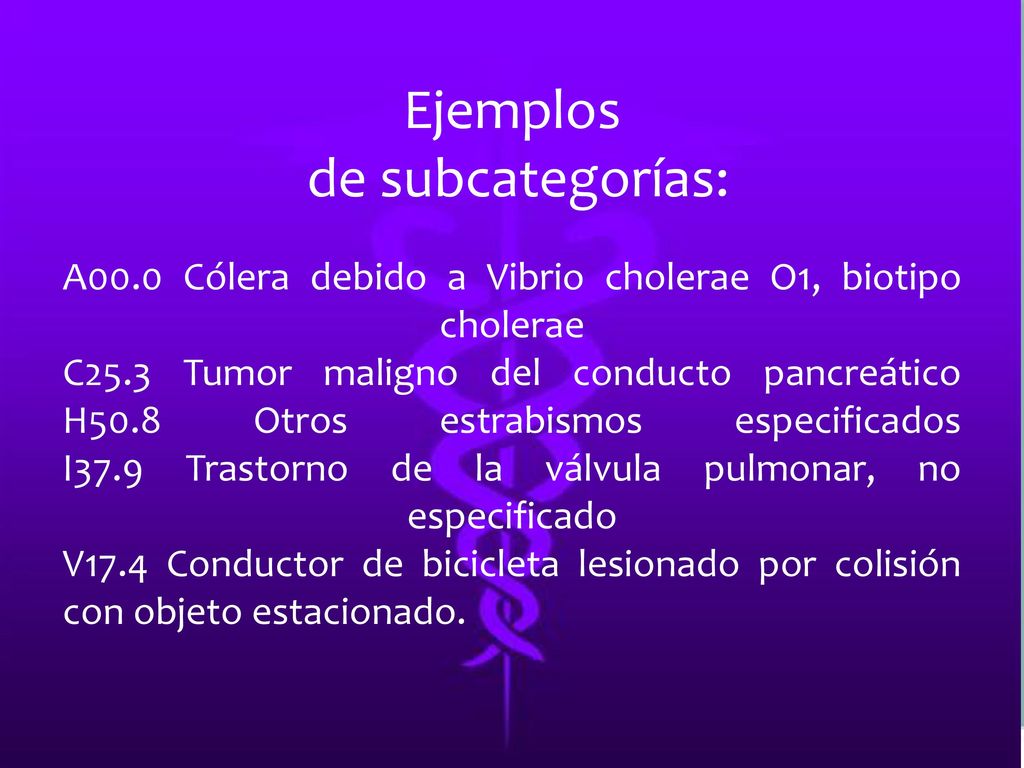 Ejemplos
de subcategorías:

A00.0 Cólera debido a Vibrio cholerae O1, biotipo cholerae
C25.3 Tumor maligno del conducto pancreático
H50.8 Otros estrabismos especificados
I37.9 Trastorno de la válvula pulmonar, no especificado
V17.4 Conductor de bicicleta lesionado por colisión con objeto estacionado.